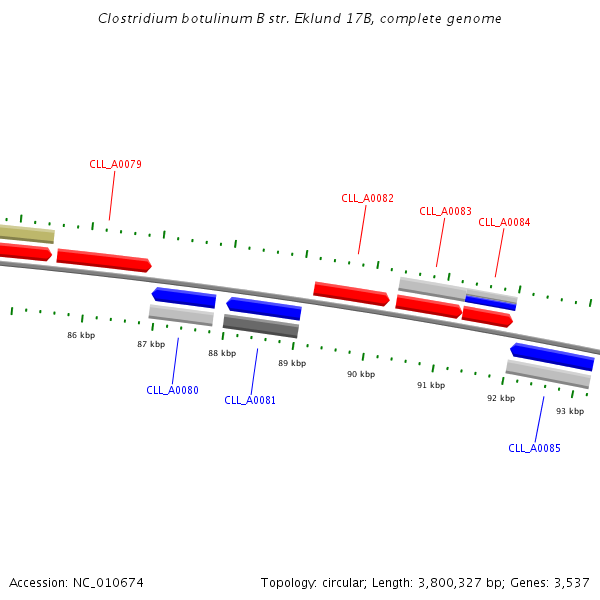 Clostridium botulinum B str. Eklund 17B, complete genome

CLL_A0079

CLL_A0082

CLL_A0083

CLL_A0084

86 kbp

87 kbp

88 kbp

89 kbp

90 kbp

91 kbp

92 kbp

93 kbp

CLL_A0080

CLL_A0081

CLL_A0085

Accession: NC_010674

Topology: circular; Length: 3,800,327 bp; Genes: 3,537